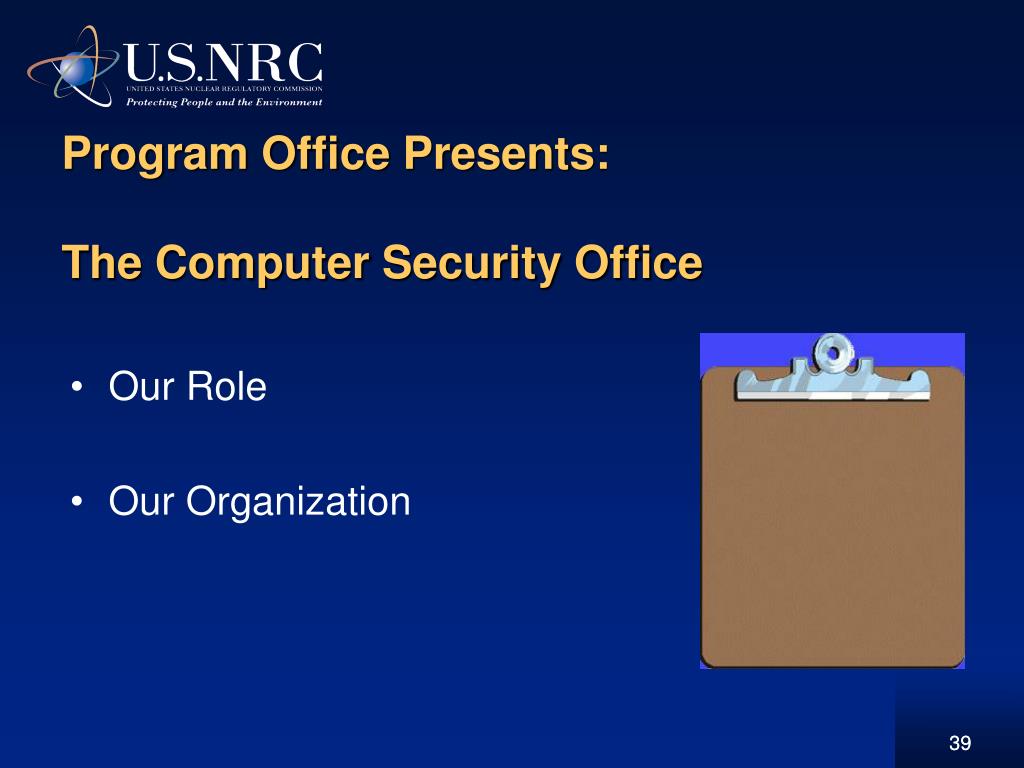 U.S.NRC
UNITED STATES NUCLEAR REGULATORY COMMISSION
Protecting People and the Environment

Program Office Presents:

The Computer Security Office

• Our Role

• Our Organization

39